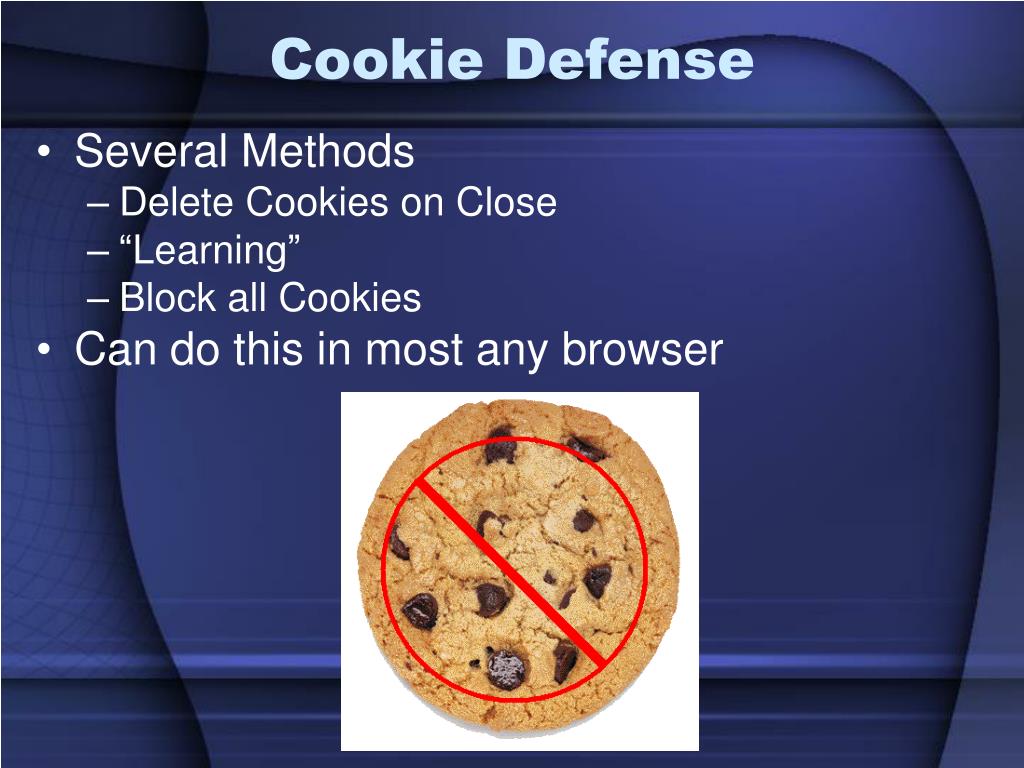 Cookie Defense

• Several Methods
– Delete Cookies on Close
– “Learning”
– Block all Cookies
• Can do this in most any browser